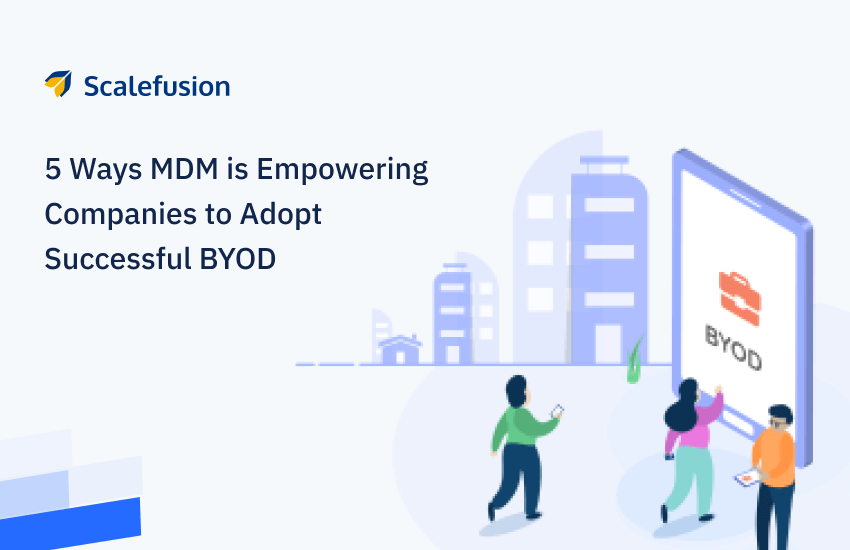 Scalefusion

5 Ways MDM is Empowering Companies to Adopt Successful BYOD

BYOD